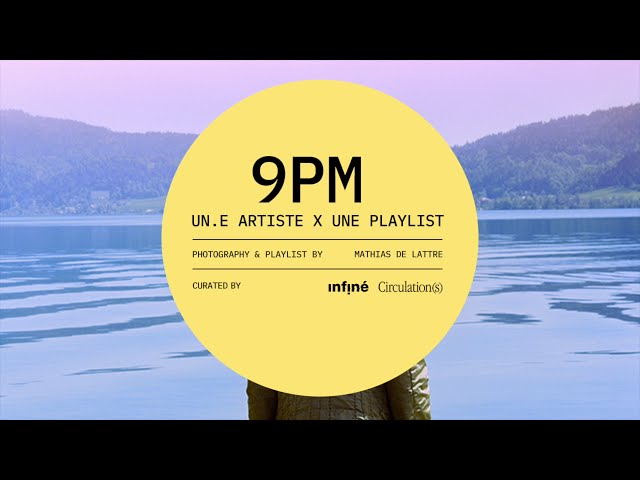 9PM

UN.E ARTISTE X UNE PLAYLIST

PHOTOGRAPHY & PLAYLIST BY MATHIAS DE LATTRE

CURATED BY infiné Circulation(s)